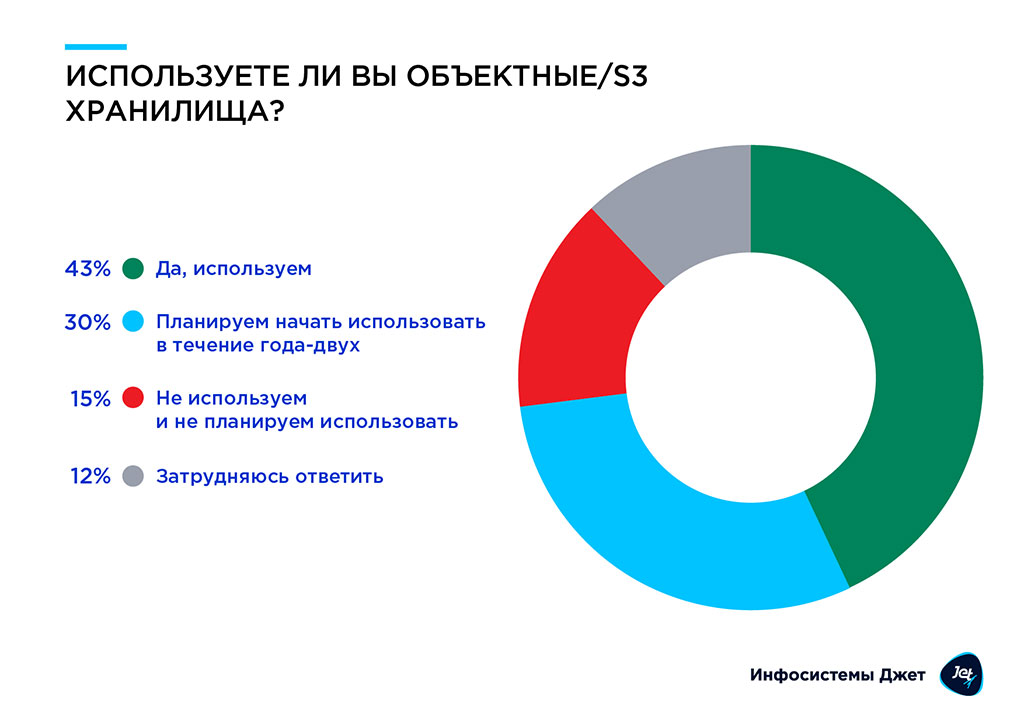 ИСПОЛЬЗУЕТЕ ЛИ ВЫ ОБЪЕКТНЫЕ/S3 ХРАНИЛИЩА?

43% Да, используем

30% Планируем начать использовать в течение года-двух

15% Не используем и не планируем использовать

12% Затрудняюсь ответить

Инфосистемы Джет

Jet